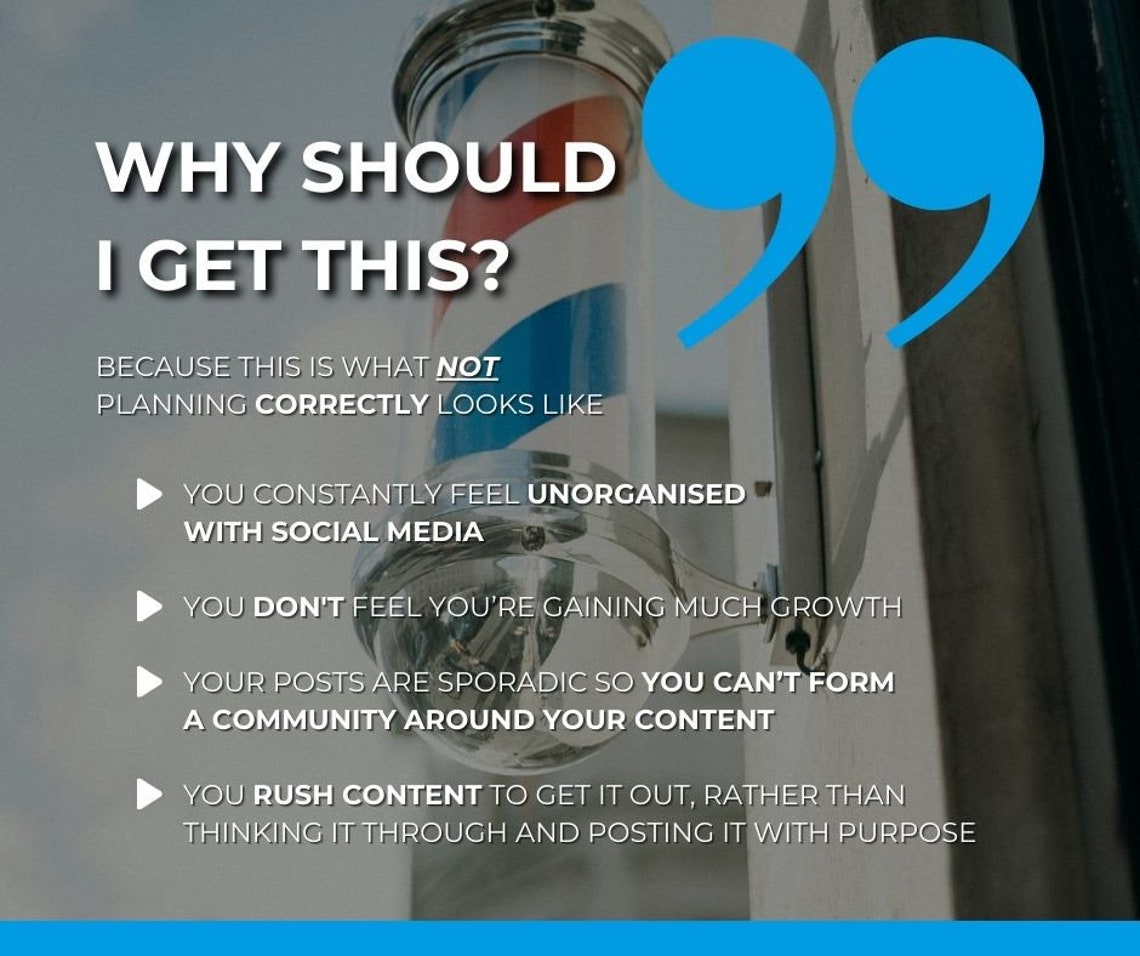 WHY SHOULD I GET THIS?

BECAUSE THIS IS WHAT NOT PLANNING CORRECTLY LOOKS LIKE

▶ YOU CONSTANTLY FEEL UNORGANISED WITH SOCIAL MEDIA

▶ YOU DON'T FEEL YOU'RE GAINING MUCH GROWTH

▶ YOUR POSTS ARE SPORADIC SO YOU CAN'T FORM A COMMUNITY AROUND YOUR CONTENT

▶ YOU RUSH CONTENT TO GET IT OUT, RATHER THAN THINKING IT THROUGH AND POSTING IT WITH PURPOSE